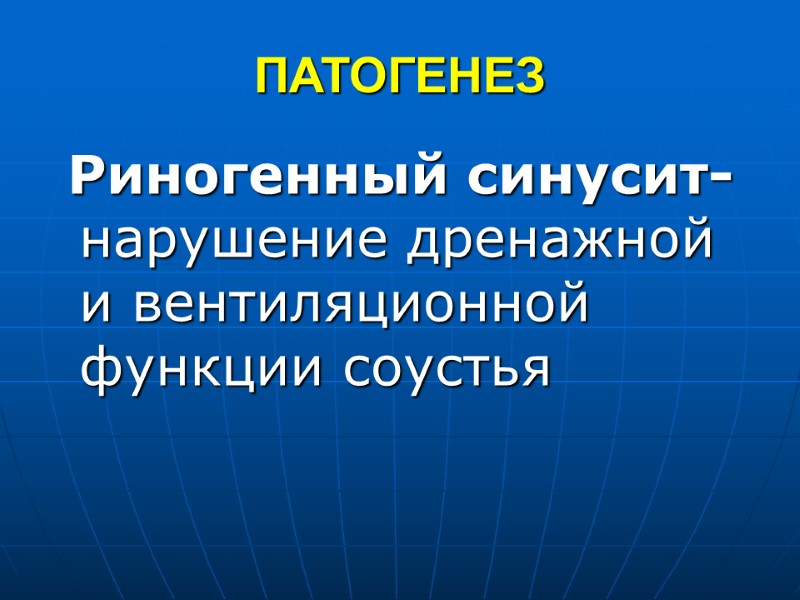 ПАТОГЕНЕЗ

Риногенный синусит- нарушение дренажной и вентиляционной функции соустья